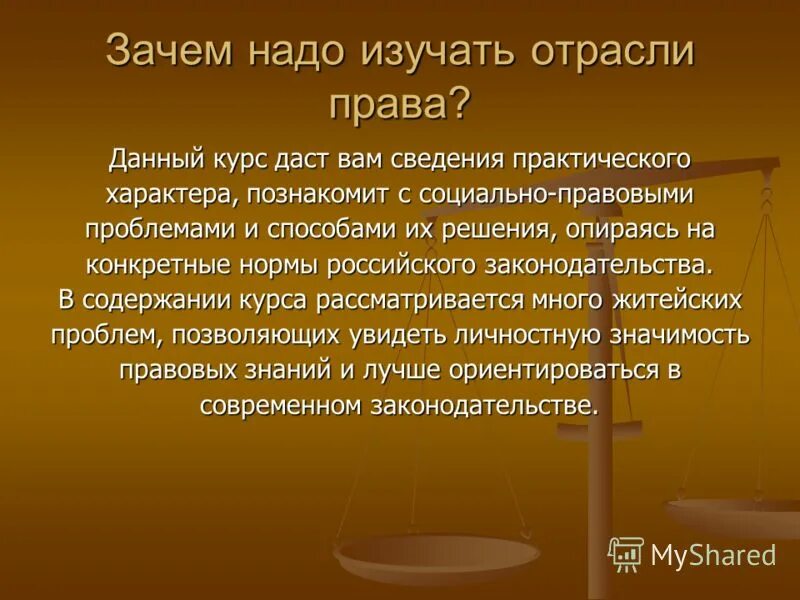 Зачем надо изучать отрасли права?

Данный курс даст вам сведения практического характера, познакомит с социально-правовыми проблемами и способами их решения, опираясь на конкретные нормы российского законодательства. В содержании курса рассматривается много житейских проблем, позволяющих увидеть личностную значимость правовых знаний и лучше ориентироваться в современном законодательстве.

MyShared